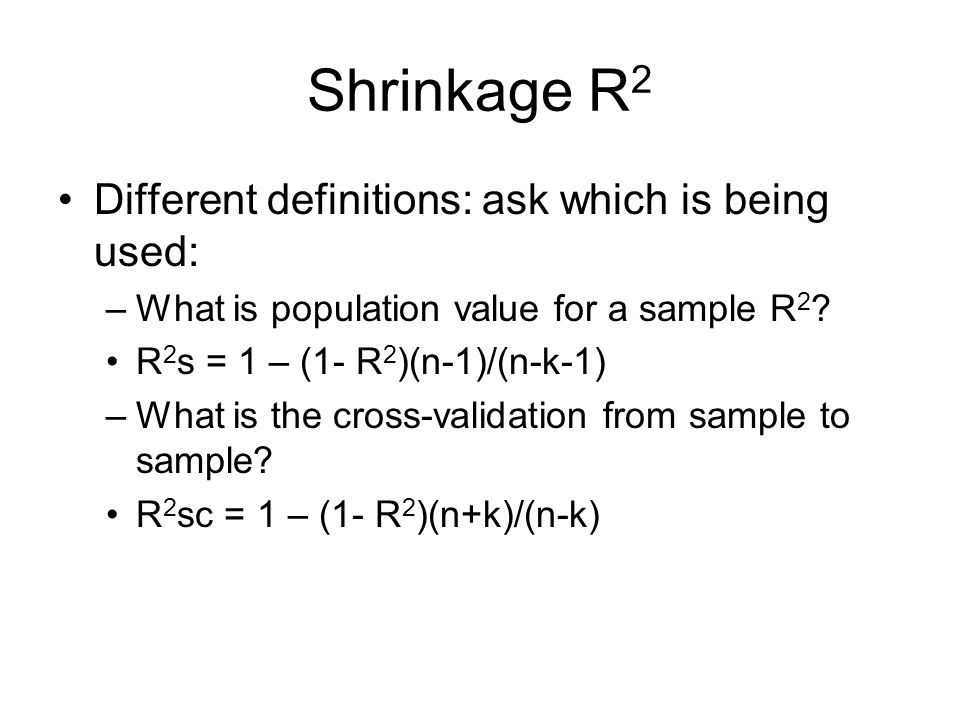 Shrinkage $R^2$

• Different definitions: ask which is being used:

– What is population value for a sample $R^2$?

• $R^2s = 1 – (1- R^2)(n-1)/(n-k-1)$

– What is the cross-validation from sample to sample?

• $R^2sc = 1 – (1- R^2)(n+k)/(n-k)$